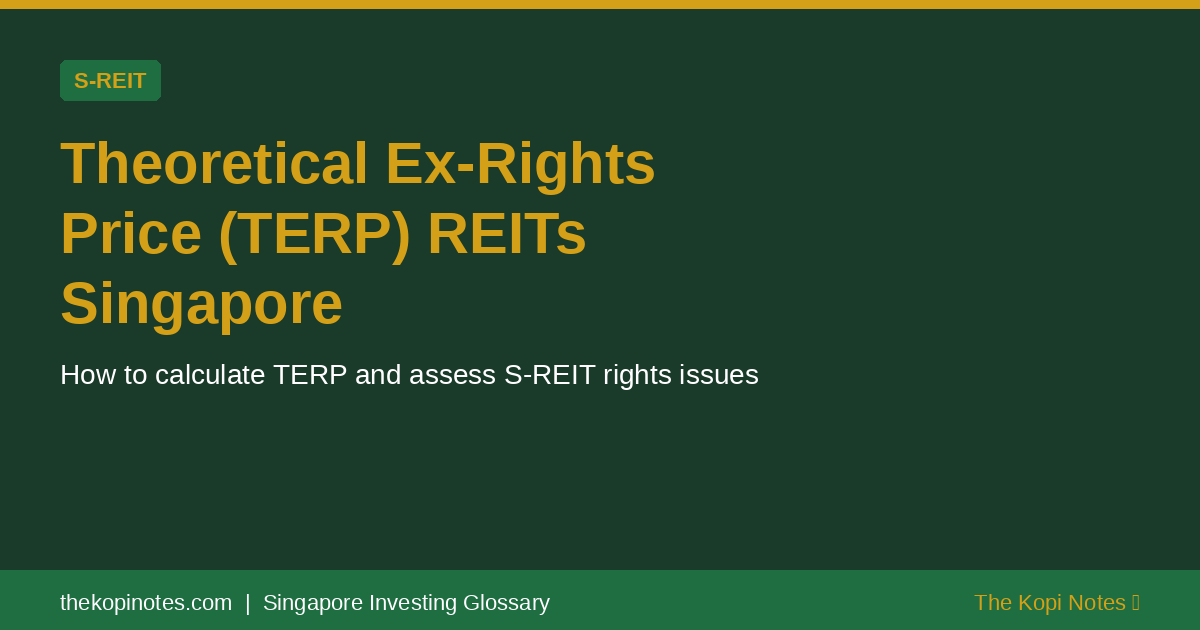 S-REIT

Theoretical Ex-Rights Price (TERP) REITs Singapore

How to calculate TERP and assess S-REIT rights issues

thekopinotes.com | Singapore Investing Glossary

The Kopi Notes